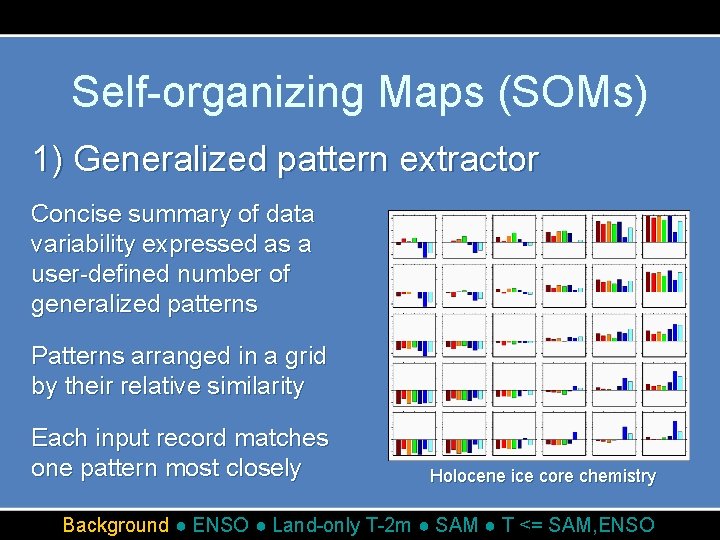 Self-organizing Maps (SOMs)

1) Generalized pattern extractor

Concise summary of data variability expressed as a user-defined number of generalized patterns

Patterns arranged in a grid by their relative similarity

Each input record matches one pattern most closely

Holocene ice core chemistry

Background ● ENSO ● Land-only T-2m ● SAM ● T <= SAM,ENSO